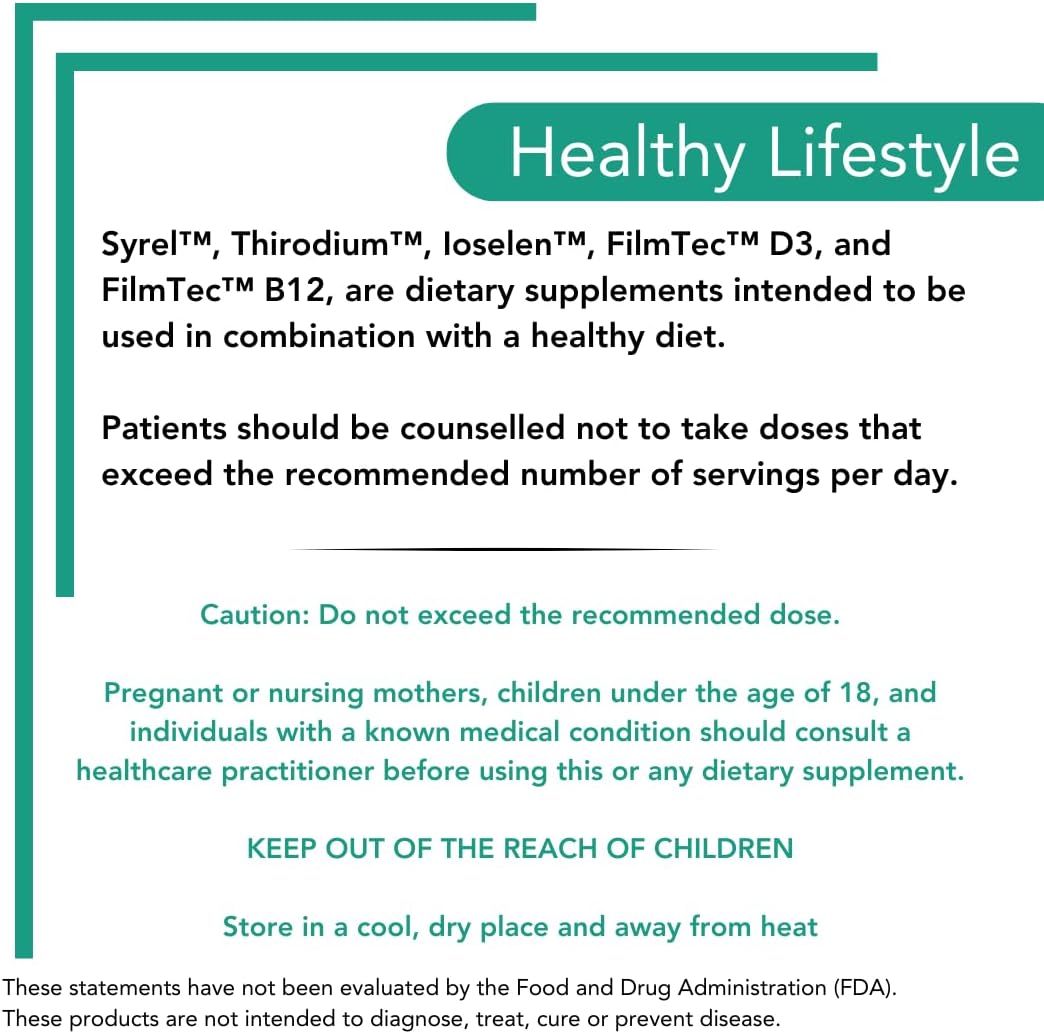 Healthy Lifestyle

Syrel™, Thirodium™, Ioselen™, FilmTec™ D3, and FilmTec™ B12, are dietary supplements intended to be used in combination with a healthy diet.

Patients should be counselled not to take doses that exceed the recommended number of servings per day.

Caution: Do not exceed the recommended dose.

Pregnant or nursing mothers, children under the age of 18, and individuals with a known medical condition should consult a healthcare practitioner before using this or any dietary supplement.

KEEP OUT OF THE REACH OF CHILDREN

Store in a cool, dry place and away from heat

These statements have not been evaluated by the Food and Drug Administration (FDA). These products are not intended to diagnose, treat, cure or prevent disease.